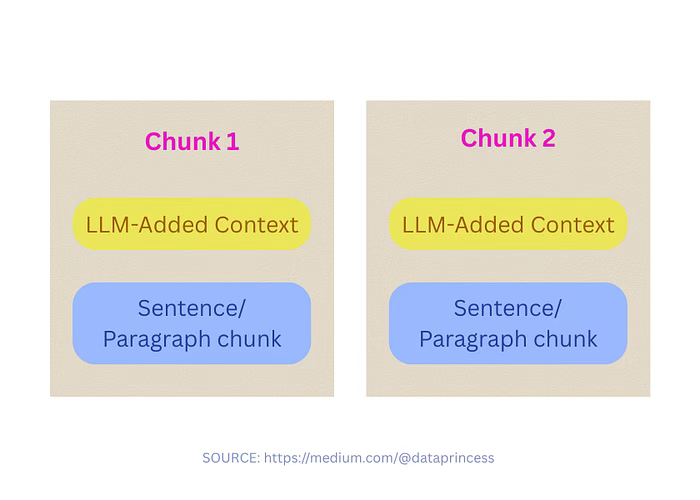 Chunk 1

LLM-Added Context

Sentence/ Paragraph chunk

Chunk 2

LLM-Added Context

Sentence/ Paragraph chunk

SOURCE: https://medium.com/@dataprincess